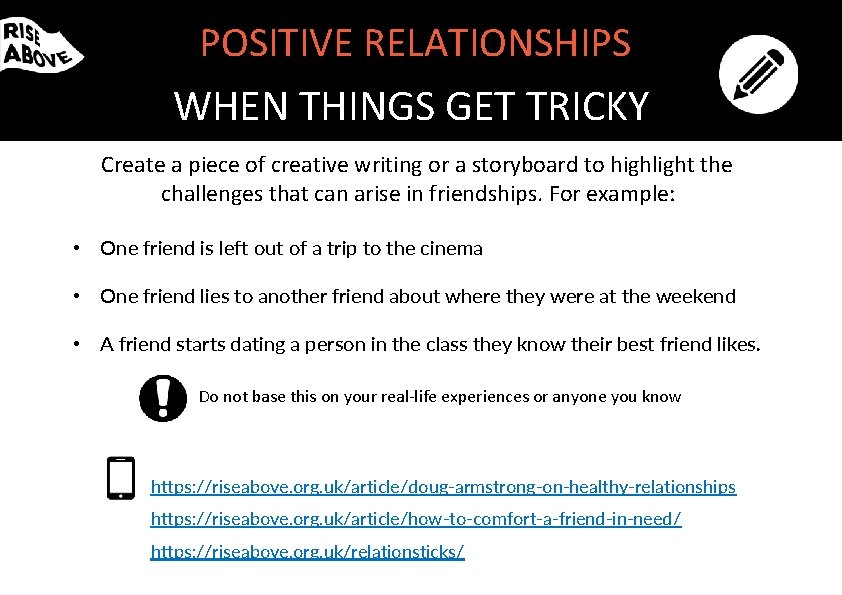 RISE ABOVE

POSITIVE RELATIONSHIPS

WHEN THINGS GET TRICKY

Create a piece of creative writing or a storyboard to highlight the challenges that can arise in friendships. For example:

• One friend is left out of a trip to the cinema

• One friend lies to another friend about where they were at the weekend

• A friend starts dating a person in the class they know their best friend likes.

Do not base this on your real-life experiences or anyone you know

https://riseabove.org.uk/article/doug-armstrong-on-healthy-relationships
https://riseabove.org.uk/article/how-to-comfort-a-friend-in-need/
https://riseabove.org.uk/relationsticks/